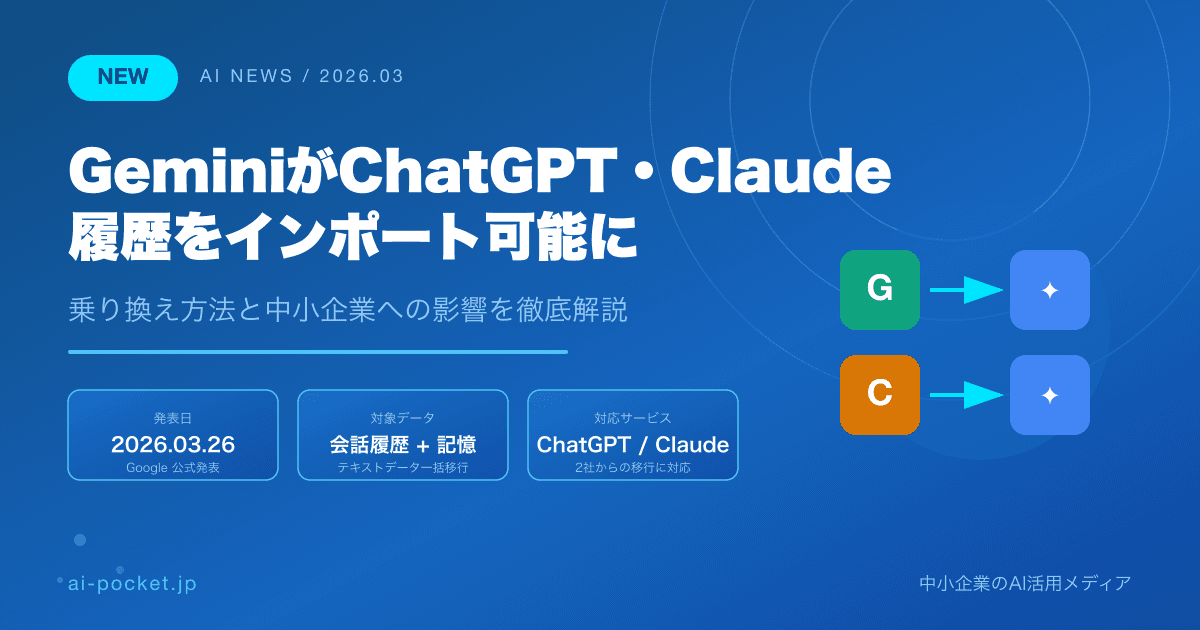 NEW

AI NEWS / 2026.03

GeminiがChatGPT・Claude 履歴をインポート可能に

乗り換え方法と中小企業への影響を徹底解説

発表日
2026.03.26
Google 公式発表

対象データ
会話履歴 + 記憶
テキストデータ一括移行

対応サービス
ChatGPT / Claude
2社からの移行に対応

G

C

ai-pocket.jp

中小企業のAI活用メディア